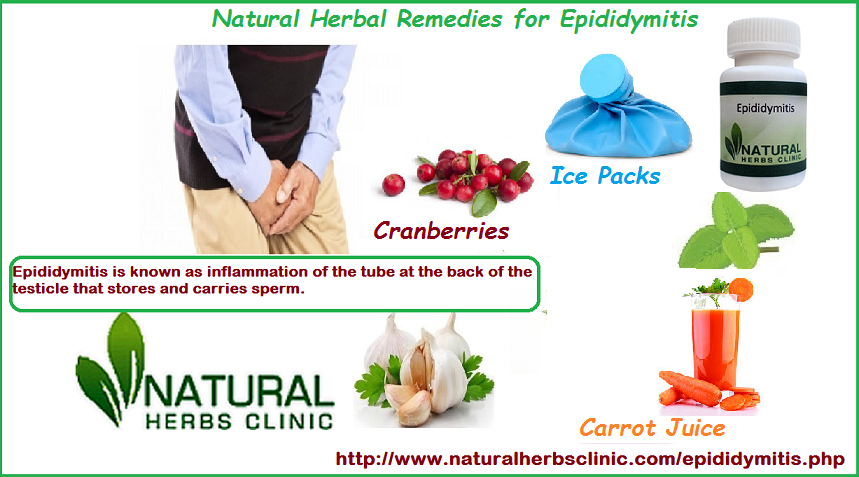 Natural Herbal Remedies for Epididymitis

Epididymitis
NATURAL
HERBS CLINIC

Ice Packs

Cranberries

Epididymitis is known as inflammation of the tube at the back of the testicle that stores and carries sperm.

NATURAL
HERBS CLINIC

Carrot Juice

http://www.naturalherbsclinic.com/epididymitis.php